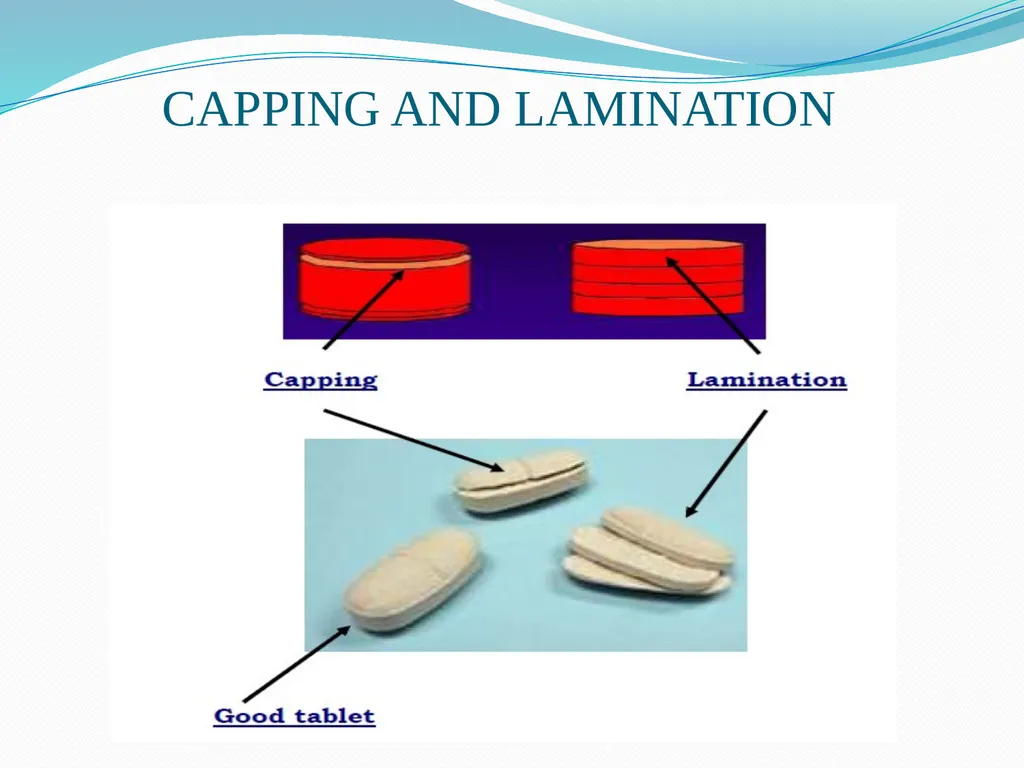 CAPPING AND LAMINATION

Capping

Lamination

Good tablet